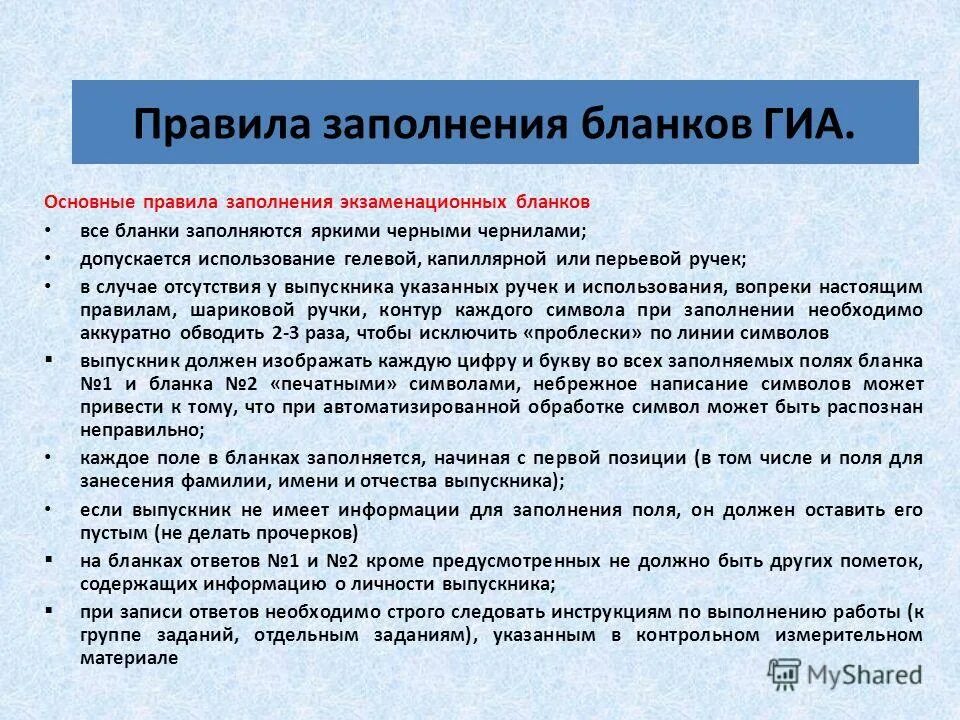 Правила заполнения бланков ГИА.

Основные правила заполнения экзаменационных бланков

• все бланки заполняются яркими черными чернилами;

• допускается использование гелевой, капиллярной или перьевой ручек;

• в случае отсутствия у выпускника указанных ручек и использования, вопреки настоящим правилам, шариковой ручки, контур каждого символа при заполнении необходимо аккуратно обводить 2-3 раза, чтобы исключить «проблески» по линии символов

▪ выпускник должен изображать каждую цифру и букву во всех заполняемых полях бланка №1 и бланка №2 «печатными» символами, небрежное написание символов может привести к тому, что при автоматизированной обработке символ может быть распознан неправильно;

• каждое поле в бланках заполняется, начиная с первой позиции (в том числе и поля для занесения фамилии, имени и отчества выпускника);

• если выпускник не имеет информации для заполнения поля, он должен оставить его пустым (не делать прочерков)

▪ на бланках ответов №1 и №2 кроме предусмотренных не должно быть других пометок, содержащих информацию о личности выпускника;

▪ при записи ответов необходимо строго следовать инструкциям по выполнению работы (к группе заданий, отдельным заданиям), указанным в контрольном измерительном материале

MyShared